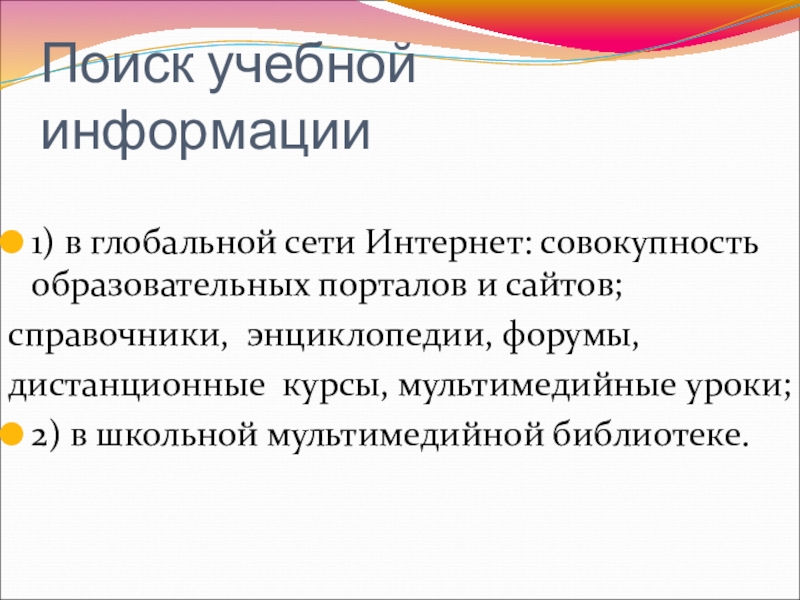 Поиск учебной информации

1) в глобальной сети Интернет: совокупность образовательных порталов и сайтов;

справочники, энциклопедии, форумы,

дистанционные курсы, мультимедийные уроки;

2) в школьной мультимедийной библиотеке.